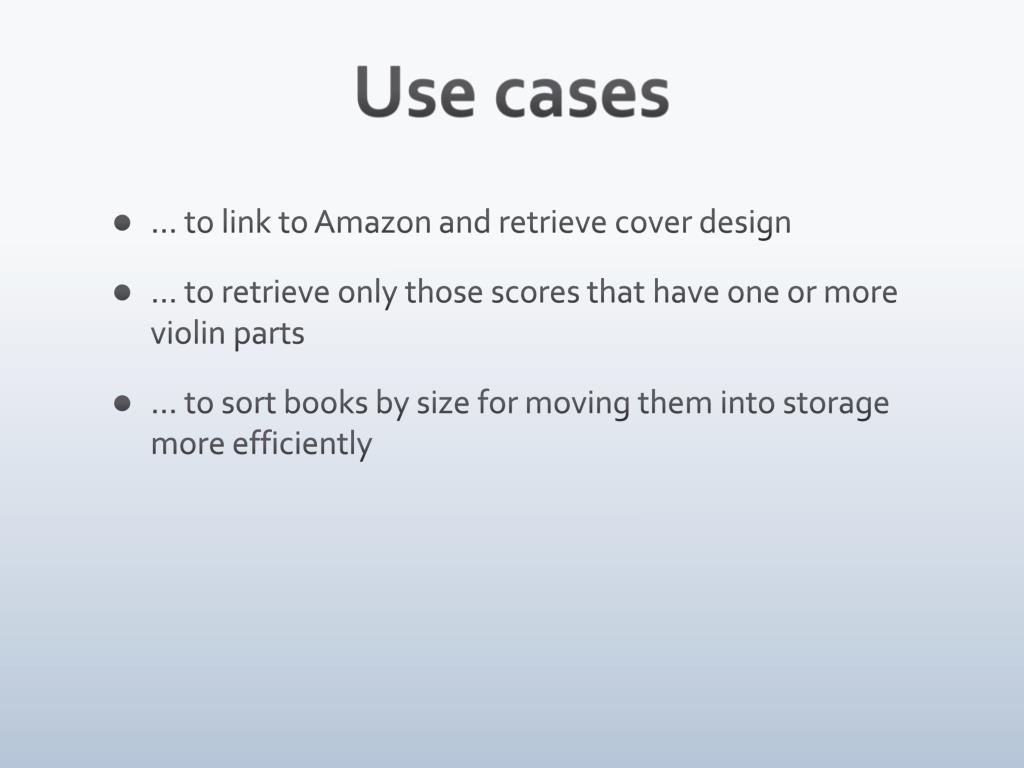 Use cases

- … to link to Amazon and retrieve cover design
- … to retrieve only those scores that have one or more violin parts
- … to sort books by size for moving them into storage more efficiently